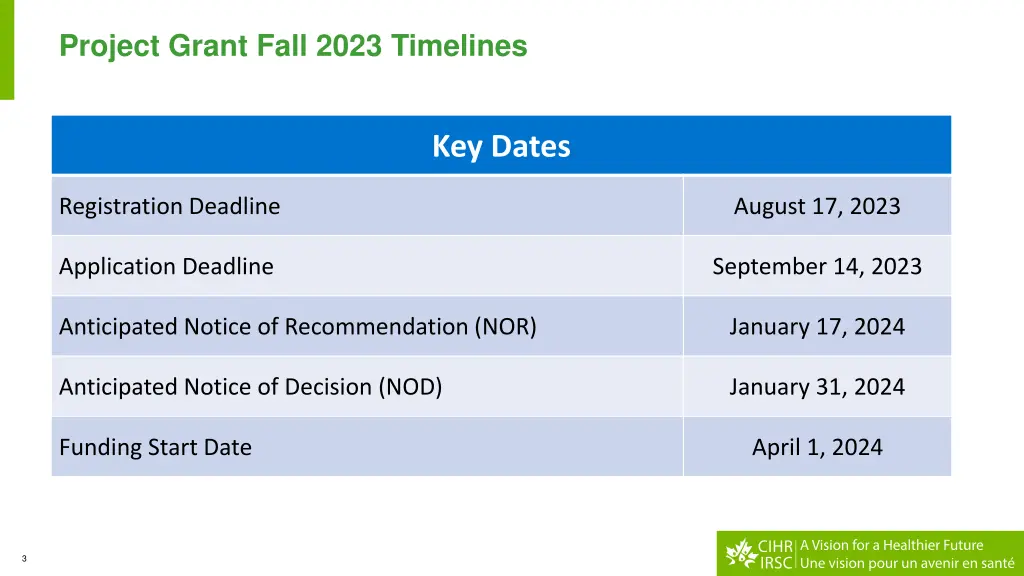 Project Grant Fall 2023 Timelines

| Key Dates | |
|---|---|
| Registration Deadline | August 17, 2023 |
| Application Deadline | September 14, 2023 |
| Anticipated Notice of Recommendation (NOR) | January 17, 2024 |
| Anticipated Notice of Decision (NOD) | January 31, 2024 |
| Funding Start Date | April 1, 2024 |

3

CIHR IRSC A Vision for a Healthier Future
Une vision pour un avenir en santé